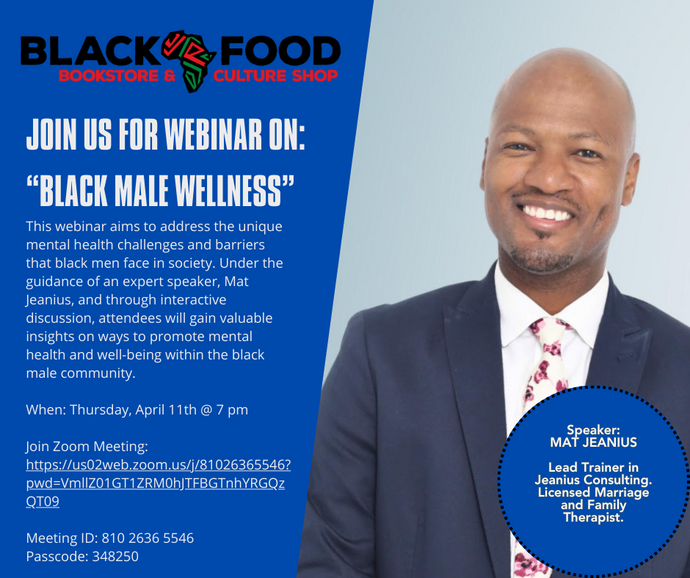 BLACK FOOD
BOOKSTORE & CULTURE SHOP

JOIN US FOR WEBINAR ON:

"BLACK MALE WELLNESS"

This webinar aims to address the unique mental health challenges and barriers that black men face in society. Under the guidance of an expert speaker, Mat Jeanius, and through interactive discussion, attendees will gain valuable insights on ways to promote mental health and well-being within the black male community.

When: Thursday, April 11th @ 7 pm

Join Zoom Meeting:
https://us02web.zoom.us/j/81026365546?pwd=VmllZ01GT1ZRM0hJTFBGTnhYRGQzQT09

Meeting ID: 810 2636 5546
Passcode: 348250

Speaker:
MAT JEANIUS

Lead Trainer in Jeanius Consulting. Licensed Marriage and Family Therapist.